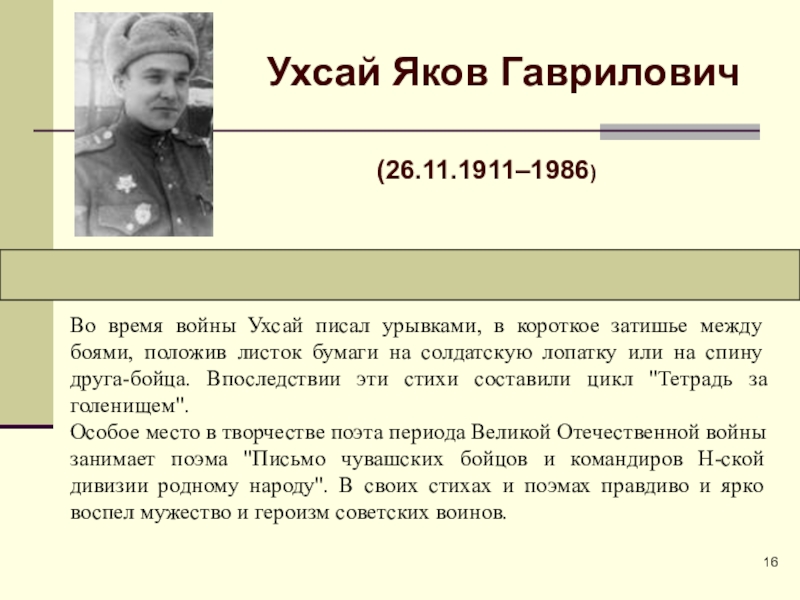 Ухсай Яков Гаврилович

(26.11.1911–1986)

Во время войны Ухсай писал урывками, в короткое затишье между боями, положив листок бумаги на солдатскую лопатку или на спину друга-бойца. Впоследствии эти стихи составили цикл "Тетрадь за голенищем".
Особое место в творчестве поэта периода Великой Отечественной войны занимает поэма "Письмо чувашских бойцов и командиров Н-ской дивизии родному народу". В своих стихах и поэмах правдиво и ярко воспел мужество и героизм советских воинов.

16